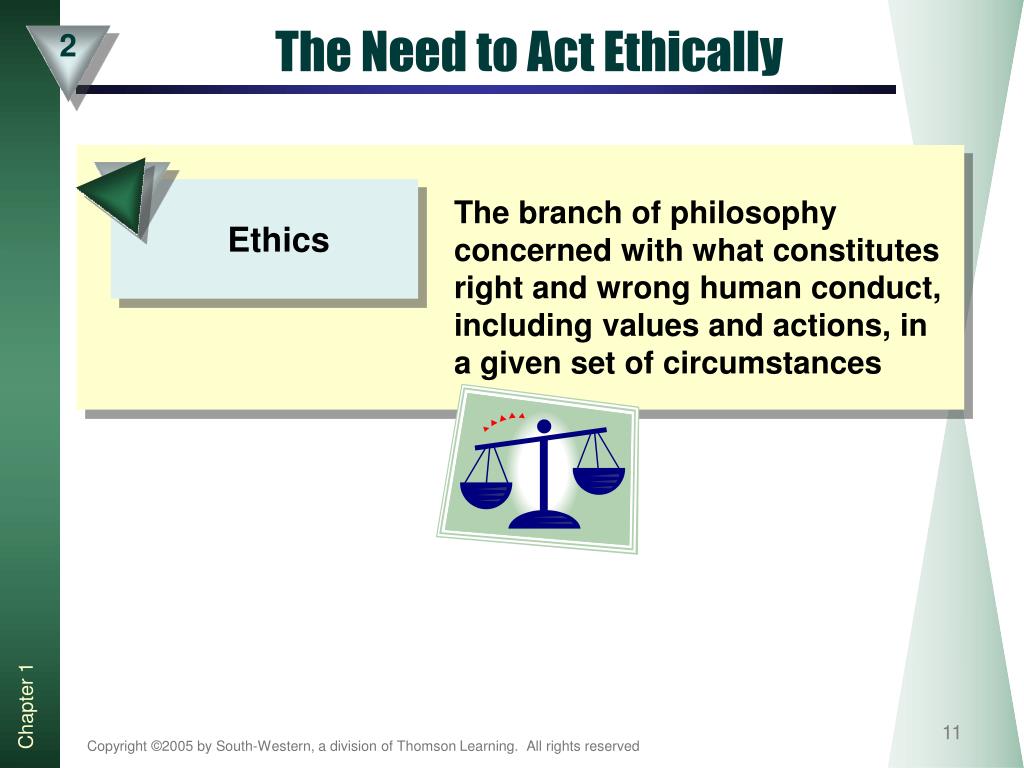 2

The Need to Act Ethically

Ethics

The branch of philosophy concerned with what constitutes right and wrong human conduct, including values and actions, in a given set of circumstances

Chapter 1

Copyright ©2005 by South-Western, a division of Thomson Learning. All rights reserved

11